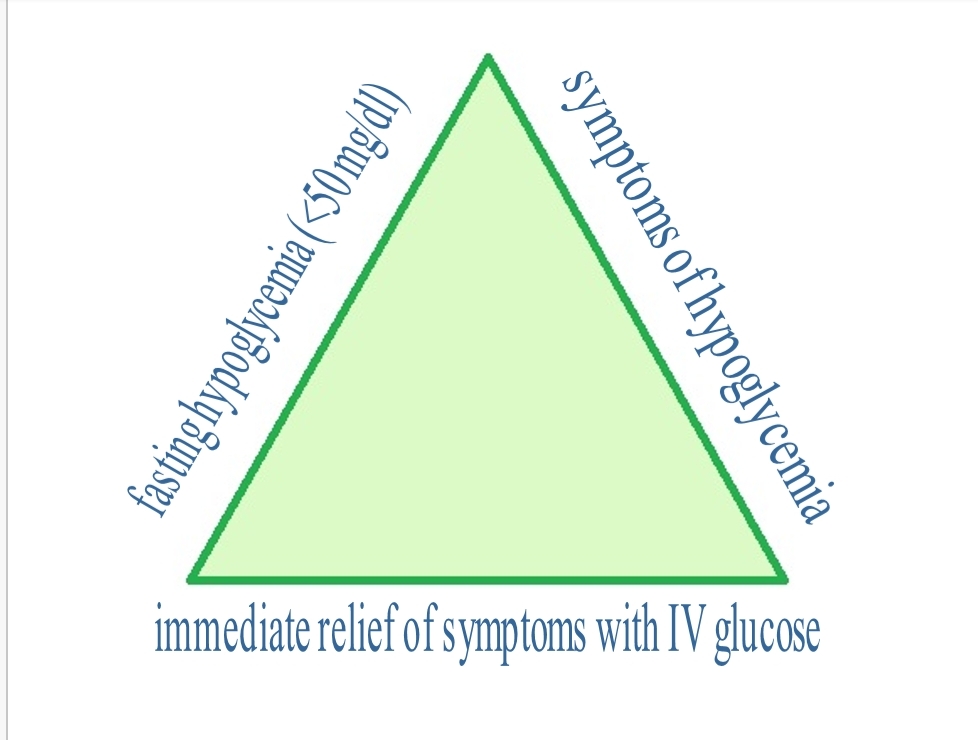 fasting hypoglycemia (<50mg/dl)

symptoms of hypoglycemia

immediate relief of symptoms with IV glucose